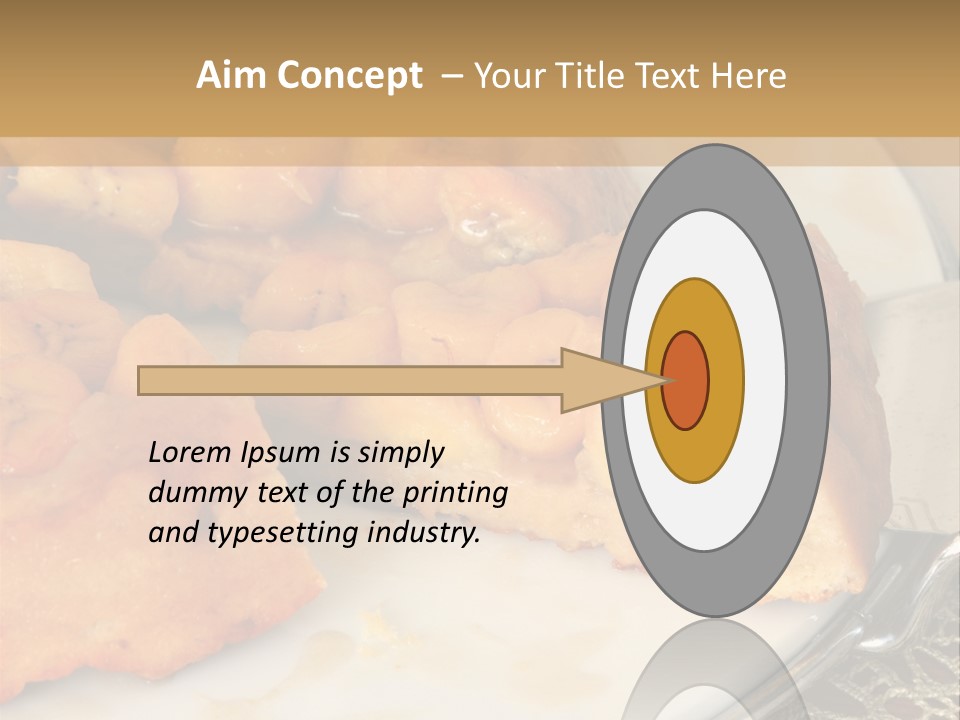 Aim Concept – Your Title Text Here

Lorem Ipsum is simply dummy text of the printing and typesetting industry.